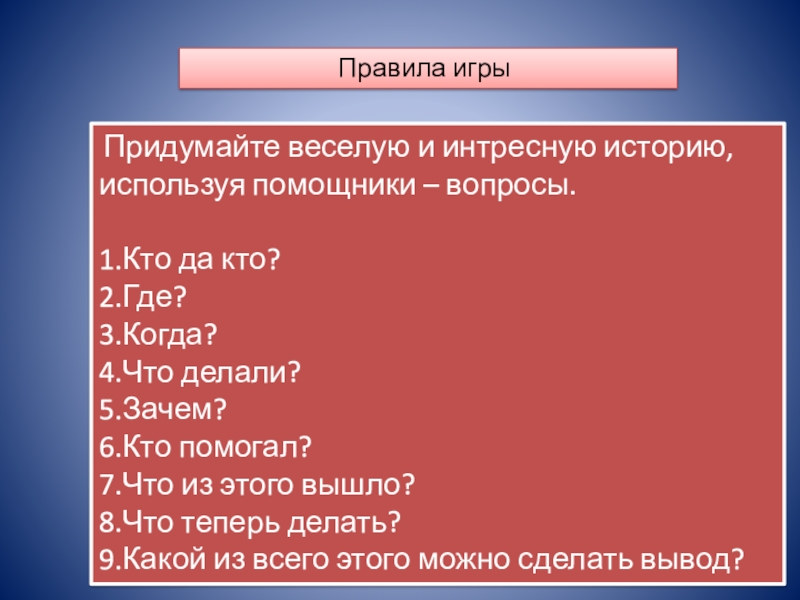 Правила игры

Придумайте веселую и интресную историю, используя помощники – вопросы.

1.Кто да кто?
2.Где?
3.Когда?
4.Что делали?
5.Зачем?
6.Кто помогал?
7.Что из этого вышло?
8.Что теперь делать?
9.Какой из всего этого можно сделать вывод?